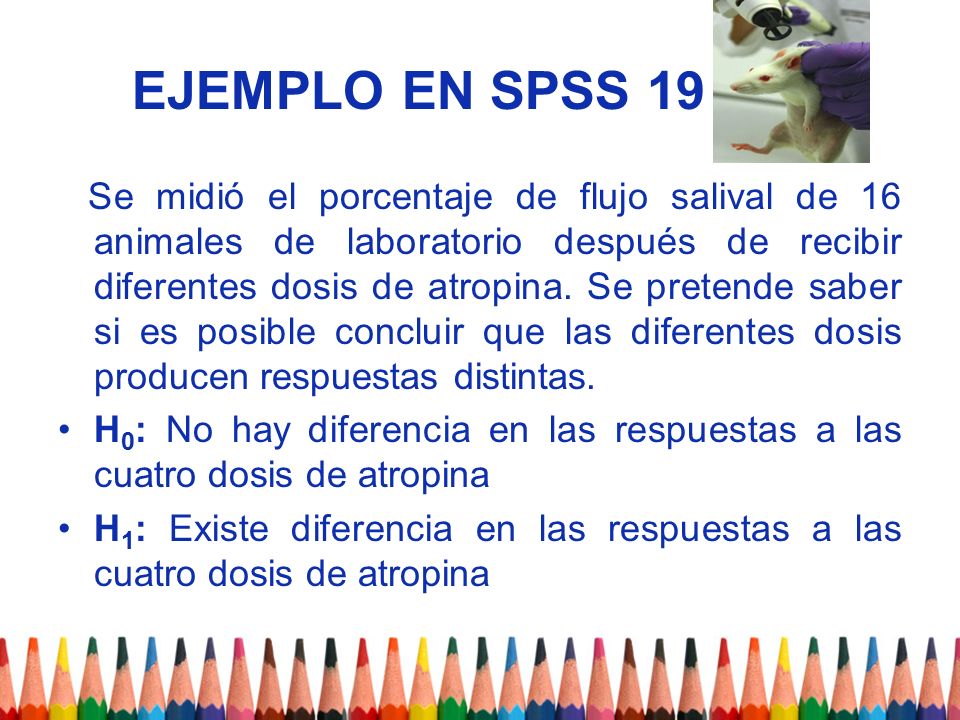 EJEMPLO EN SPSS 19

Se midió el porcentaje de flujo salival de 16 animales de laboratorio después de recibir diferentes dosis de atropina. Se pretende saber si es posible concluir que las diferentes dosis producen respuestas distintas.

• $H_0$: No hay diferencia en las respuestas a las cuatro dosis de atropina

• $H_1$: Existe diferencia en las respuestas a las cuatro dosis de atropina